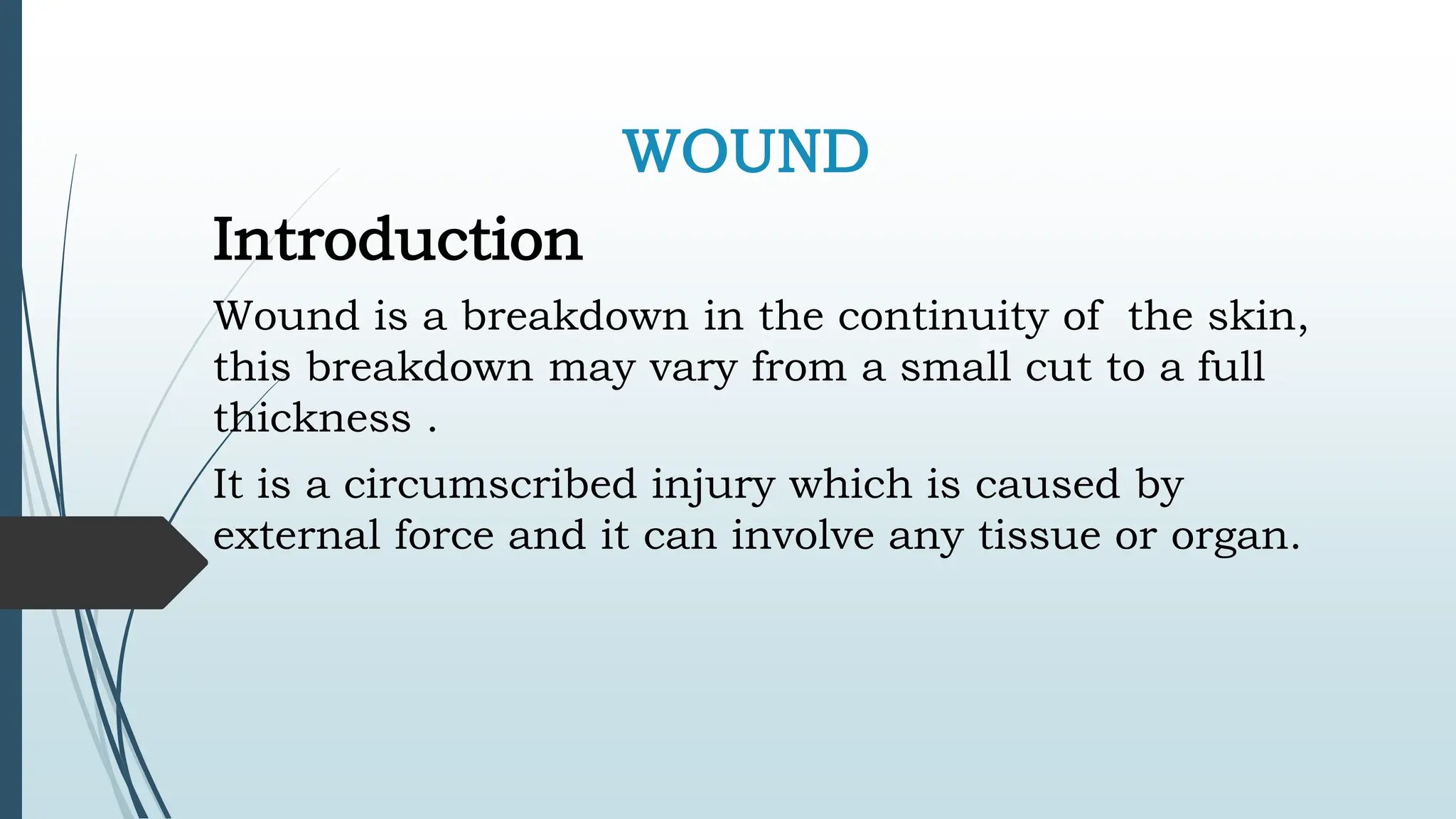 WOUND

Introduction

Wound is a breakdown in the continuity of the skin, this breakdown may vary from a small cut to a full thickness .

It is a circumscribed injury which is caused by external force and it can involve any tissue or organ.